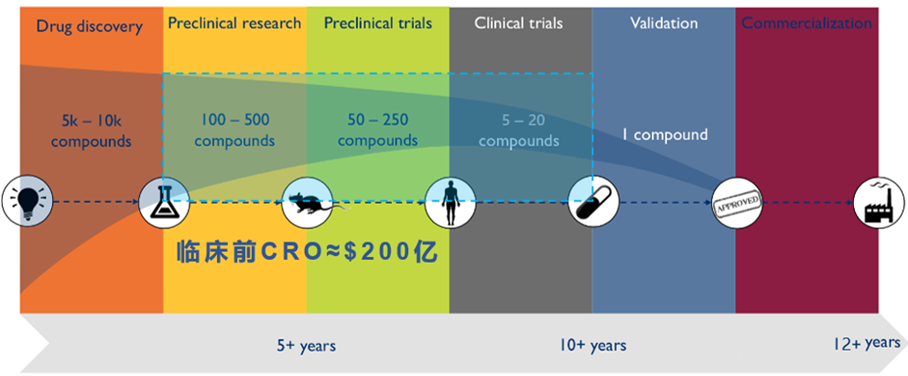 Drug discovery
Preclinical research
Preclinical trials
Clinical trials
Validation
Commercialization

5k – 10k compounds
100 – 500 compounds
50 – 250 compounds
5 – 20 compounds
1 compound

APPROVED

临床前CRO≈$200亿

5+ years
10+ years
12+ years